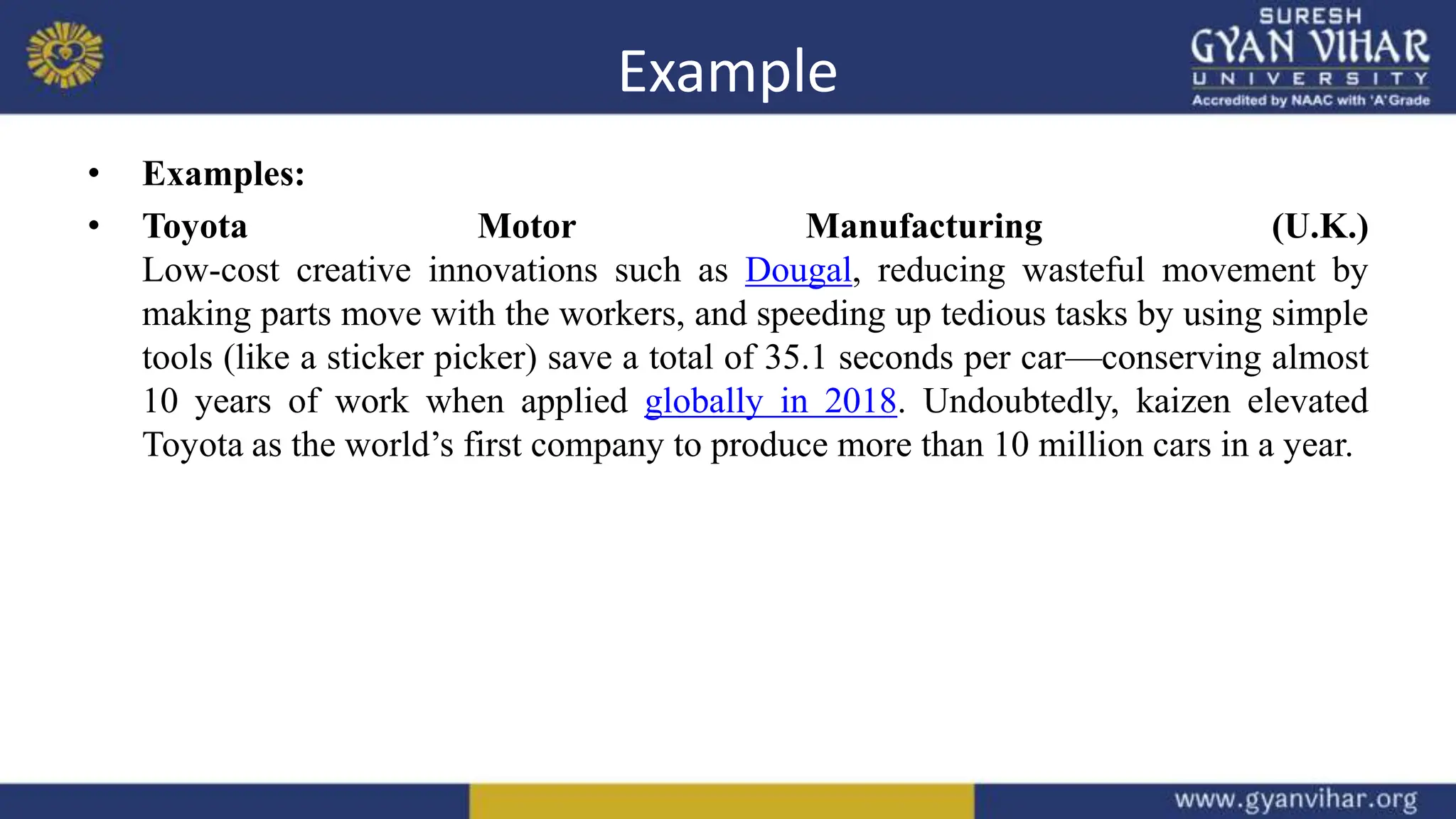 Example

SURESH
GYAN VIHAR
UNIVERSITY
Accredited by NAAC with 'A' Grade

• Examples:
• Toyota Motor Manufacturing (U.K.) Low-cost creative innovations such as Dougal, reducing wasteful movement by making parts move with the workers, and speeding up tedious tasks by using simple tools (like a sticker picker) save a total of 35.1 seconds per car—conserving almost 10 years of work when applied globally in 2018. Undoubtedly, kaizen elevated Toyota as the world's first company to produce more than 10 million cars in a year.

www.gyanvihar.org